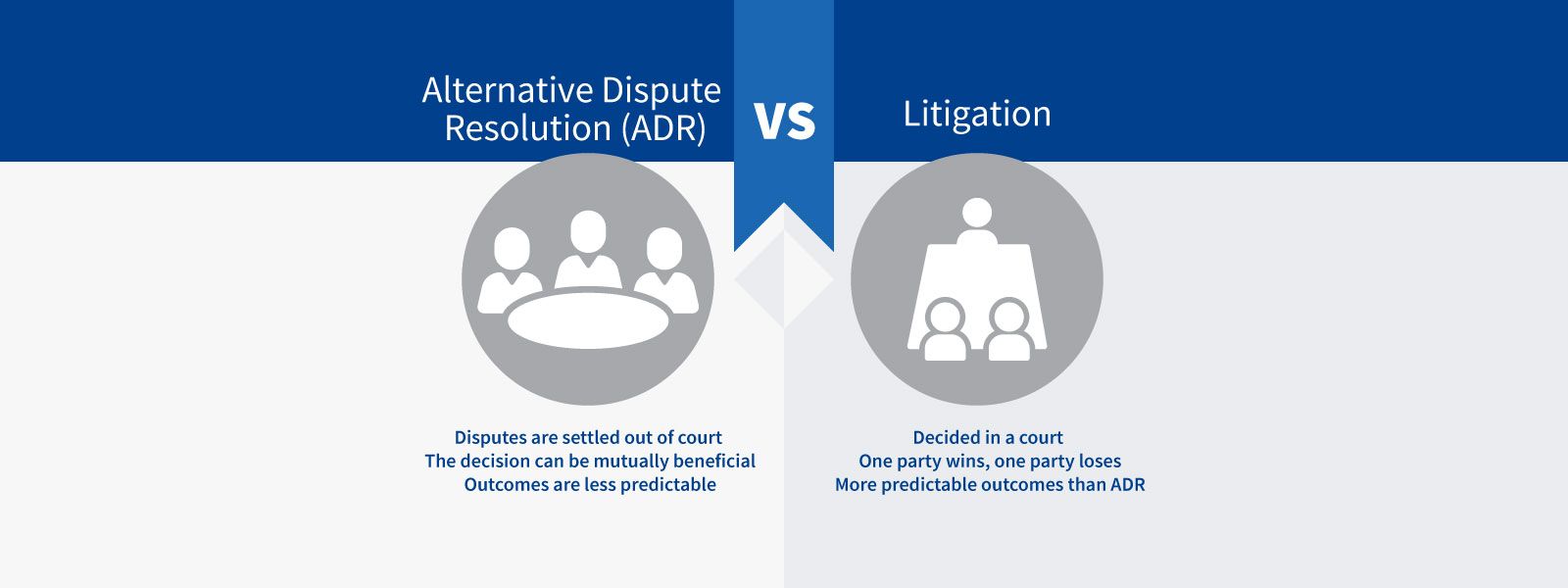 Alternative Dispute Resolution (ADR)

VS

Litigation

Disputes are settled out of court
The decision can be mutually beneficial
Outcomes are less predictable

Decided in a court
One party wins, one party loses
More predictable outcomes than ADR